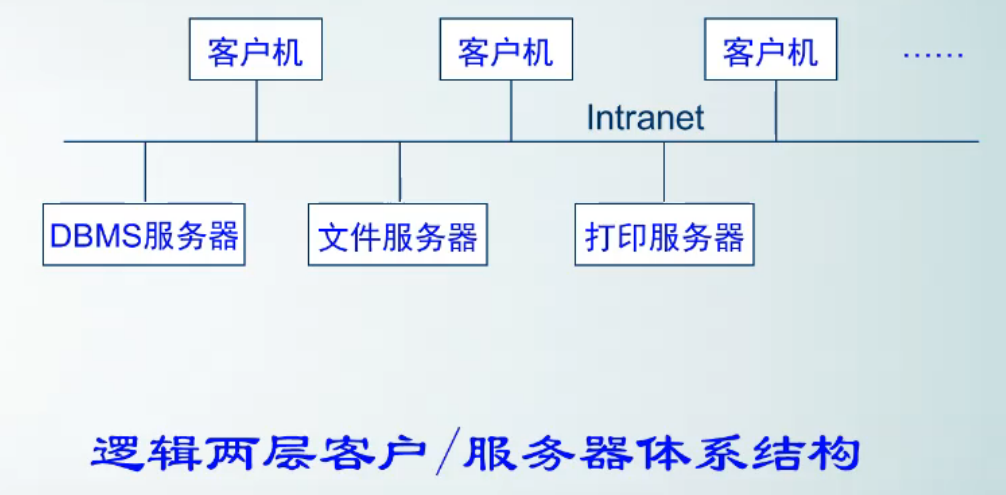 客户机

客户机

客户机

……

Intranet

DBMS服务器

文件服务器

打印服务器

逻辑两层客户/服务器体系结构